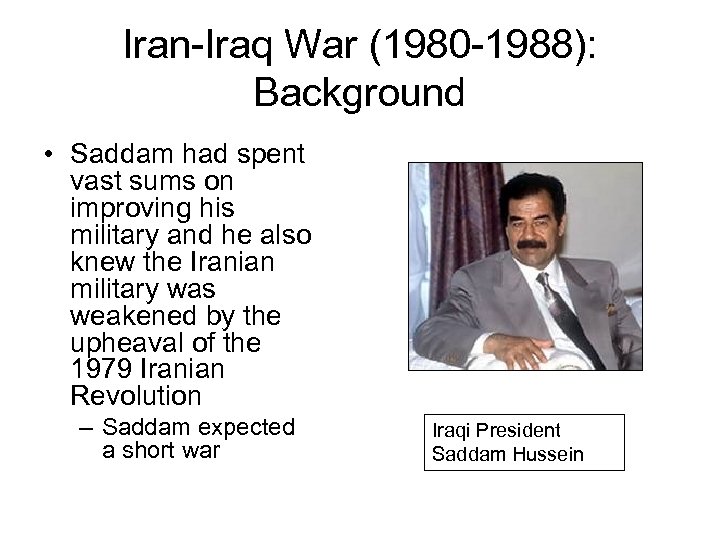 Iran-Iraq War (1980-1988): Background

• Saddam had spent vast sums on improving his military and he also knew the Iranian military was weakened by the upheaval of the 1979 Iranian Revolution

– Saddam expected a short war

Iraqi President Saddam Hussein